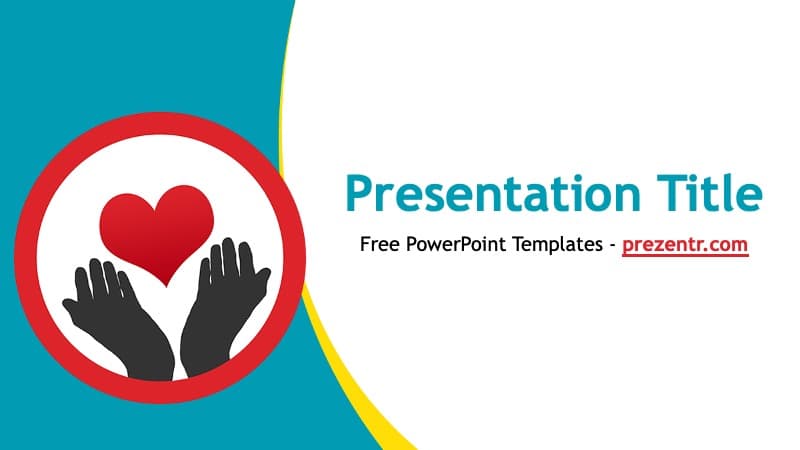 Presentation Title

Free PowerPoint Templates - prezentr.com